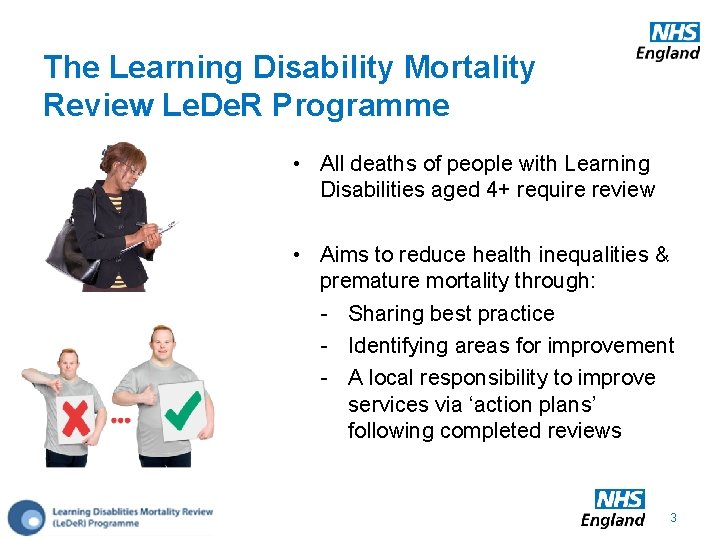 NHS
England

The Learning Disability Mortality Review LeDeR Programme

• All deaths of people with Learning Disabilities aged 4+ require review

• Aims to reduce health inequalities & premature mortality through:
- Sharing best practice
- Identifying areas for improvement
- A local responsibility to improve services via 'action plans' following completed reviews

Learning Disabilities Mortality Review (LeDeR) Programme

NHS
England

3